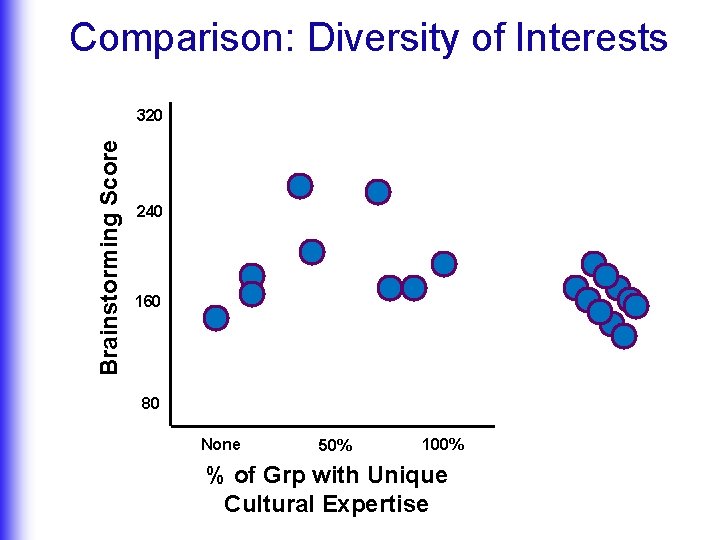 Comparison: Diversity of Interests

Brainstorming Score

320

240

160

80

None

50%

100%

% of Grp with Unique Cultural Expertise